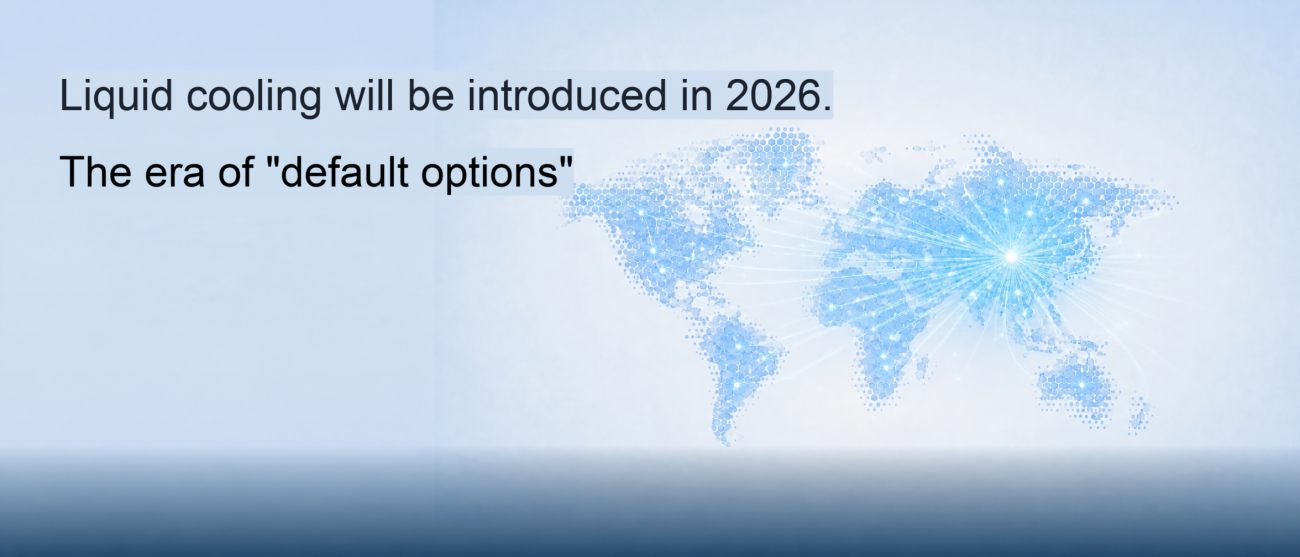 Liquid cooling will be introduced in 2026.

The era of "default options"